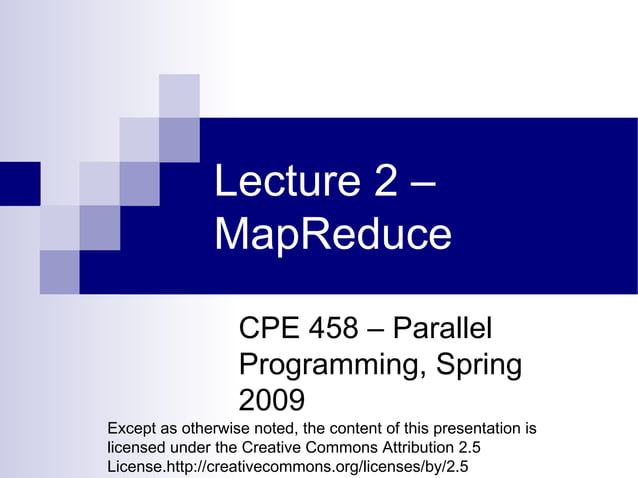 Lecture 2 – MapReduce

CPE 458 – Parallel Programming, Spring 2009

Except as otherwise noted, the content of this presentation is licensed under the Creative Commons Attribution 2.5 License.http://creativecommons.org/licenses/by/2.5